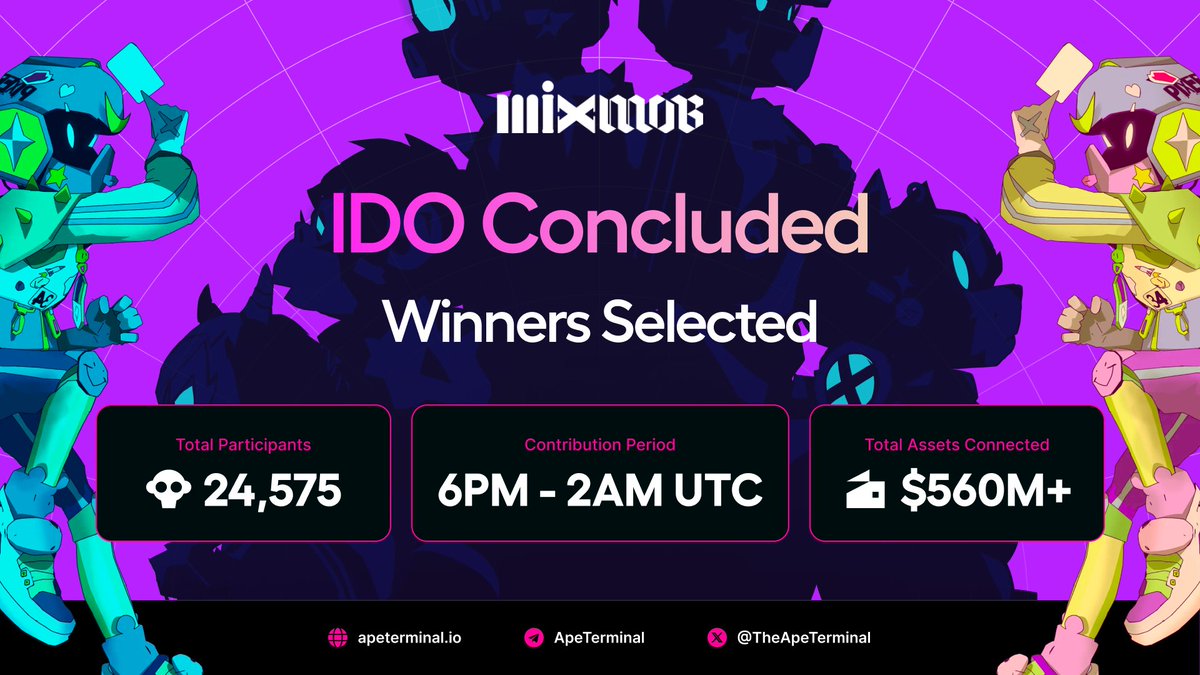 MIXMOB

IDO Concluded

Winners Selected

Total Participants
24,575

Contribution Period
6PM - 2AM UTC

Total Assets Connected
$560M+

apeterminal.io
ApeTerminal
@TheApeTerminal